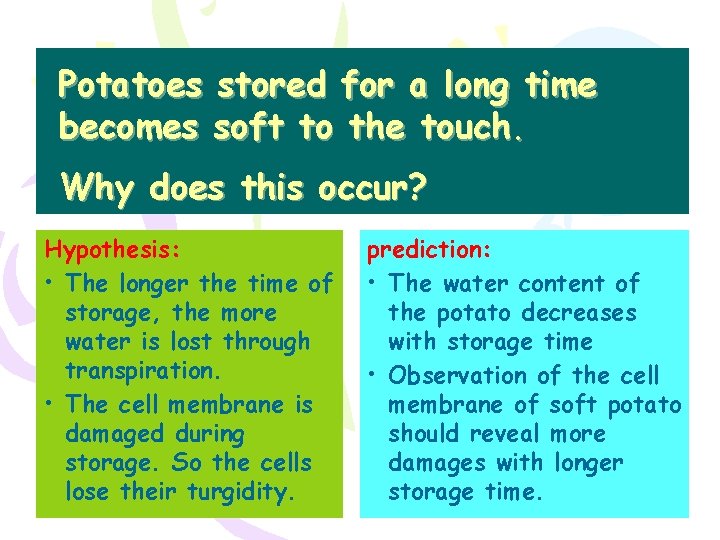 Potatoes stored for a long time becomes soft to the touch.

Why does this occur?

Hypothesis:
• The longer the time of storage, the more water is lost through transpiration.
• The cell membrane is damaged during storage. So the cells lose their turgidity.

prediction:
• The water content of the potato decreases with storage time
• Observation of the cell membrane of soft potato should reveal more damages with longer storage time.